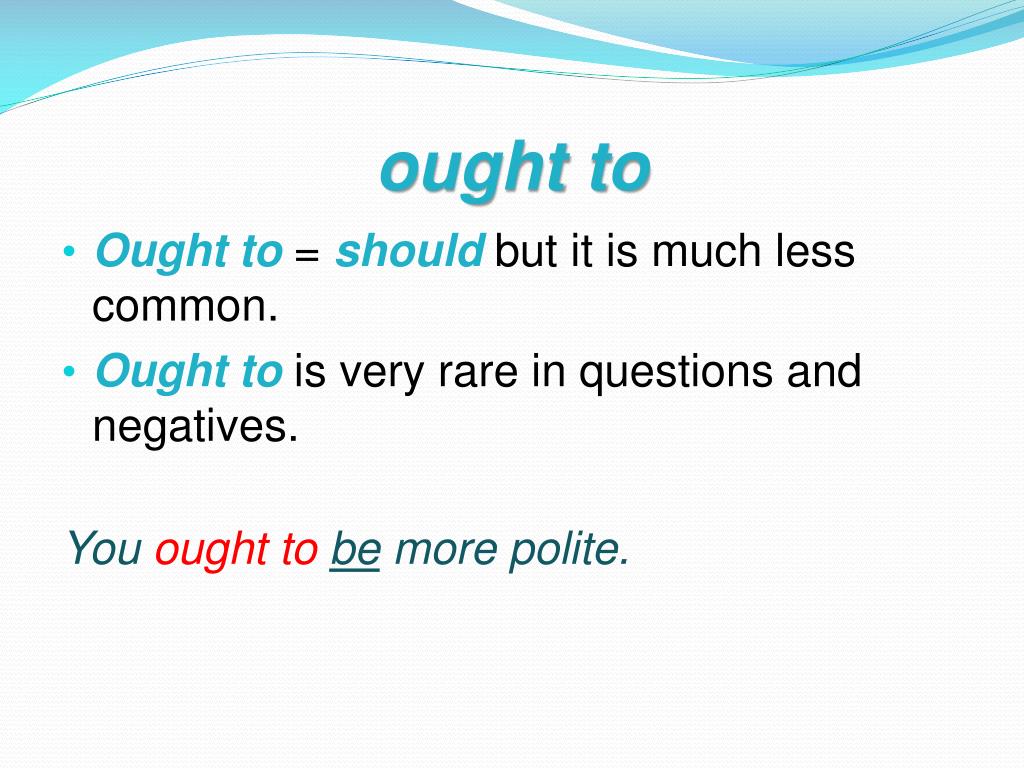 ought to

• Ought to = should but it is much less common.
• Ought to is very rare in questions and negatives.

You ought to be more polite.